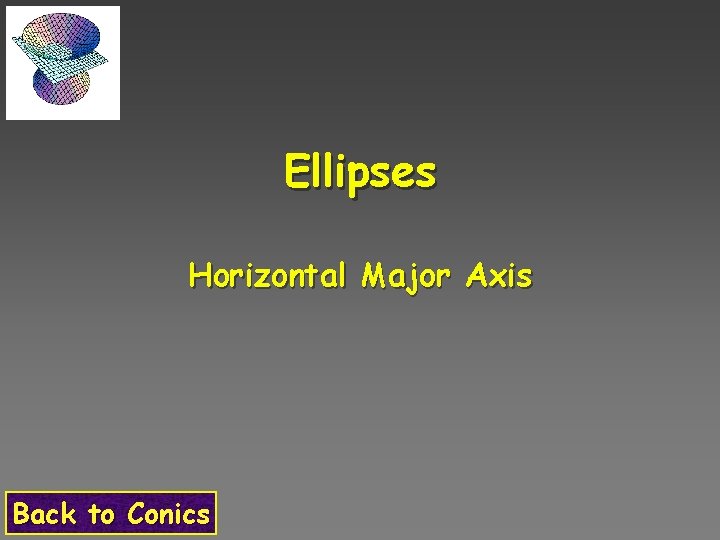 Ellipses

Horizontal Major Axis

Back to Conics